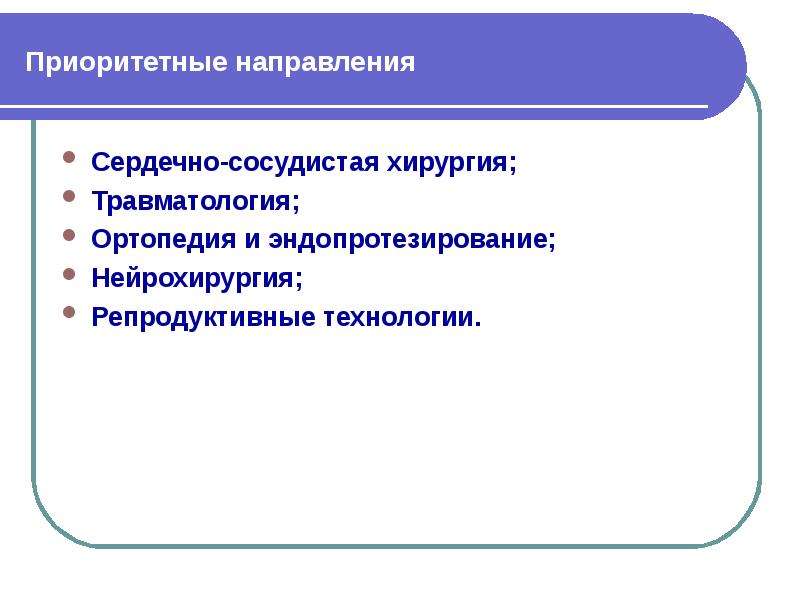 Приоритетные направления

• Сердечно-сосудистая хирургия;
• Травматология;
• Ортопедия и эндопротезирование;
• Нейрохирургия;
• Репродуктивные технологии.